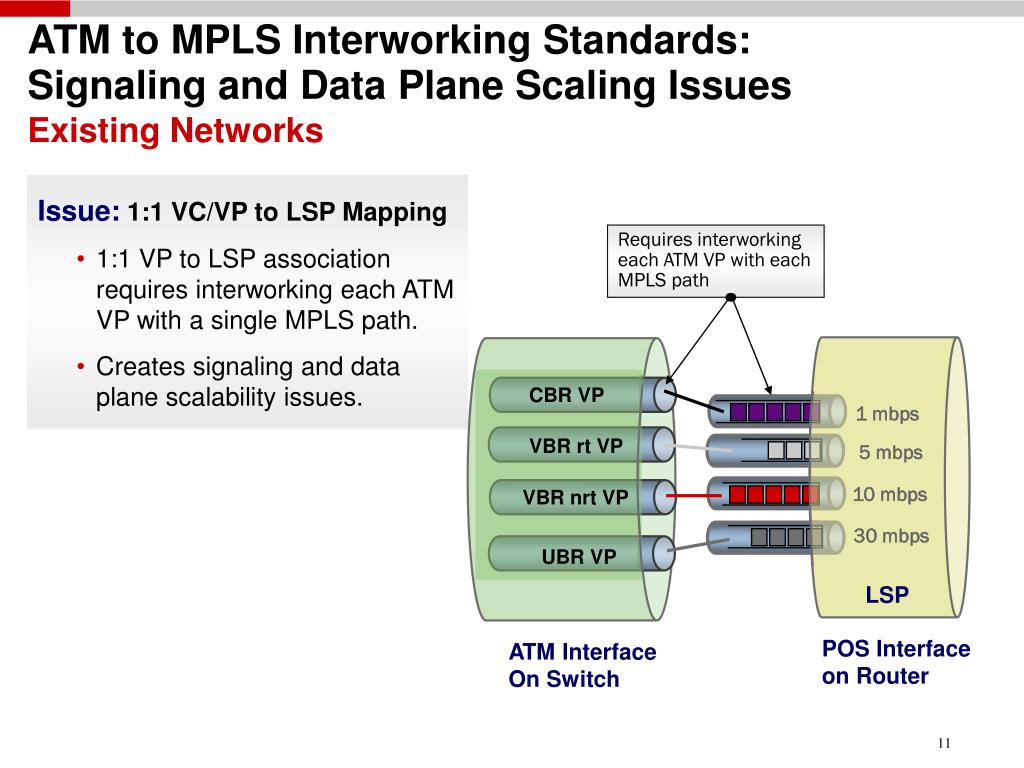 ATM to MPLS Interworking Standards: Signaling and Data Plane Scaling Issues
Existing Networks

Issue: 1:1 VC/VP to LSP Mapping

• 1:1 VP to LSP association requires interworking each ATM VP with a single MPLS path.

• Creates signaling and data plane scalability issues.

Requires interworking each ATM VP with each MPLS path

CBR VP
VBR rt VP
VBR nrt VP
UBR VP

1 mbps
5 mbps
10 mbps
30 mbps
LSP

ATM Interface On Switch

POS Interface on Router

11